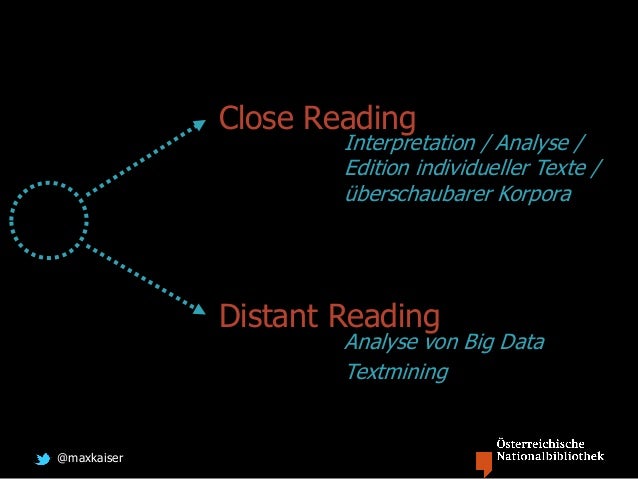 Close Reading
Interpretation / Analyse / Edition individueller Texte / überschaubarer Korpora

Distant Reading
Analyse von Big Data
Textmining

@maxkaiser

Österreichische Nationalbibliothek